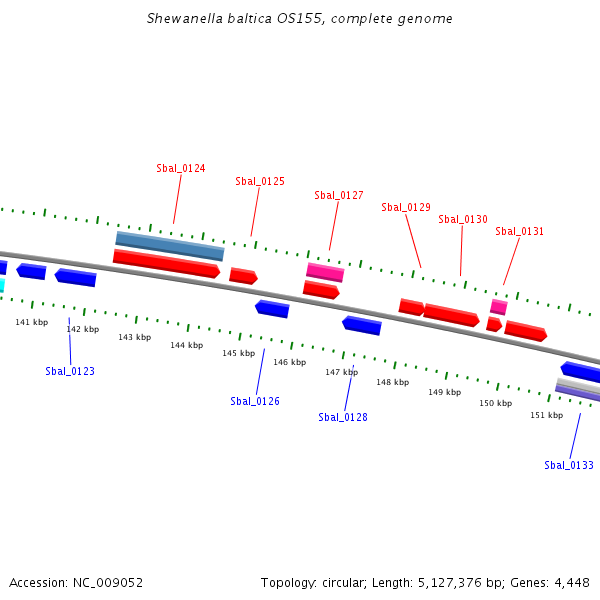 Shewanella baltica OS155, complete genome

Sbal_0124
Sbal_0125
Sbal_0127
Sbal_0129
Sbal_0130
Sbal_0131

141 kbp
142 kbp
143 kbp
144 kbp
145 kbp
146 kbp
147 kbp
148 kbp
149 kbp
150 kbp
151 kbp

Sbal_0123
Sbal_0126
Sbal_0128
Sbal_0133

Accession: NC_009052

Topology: circular; Length: 5,127,376 bp; Genes: 4,448